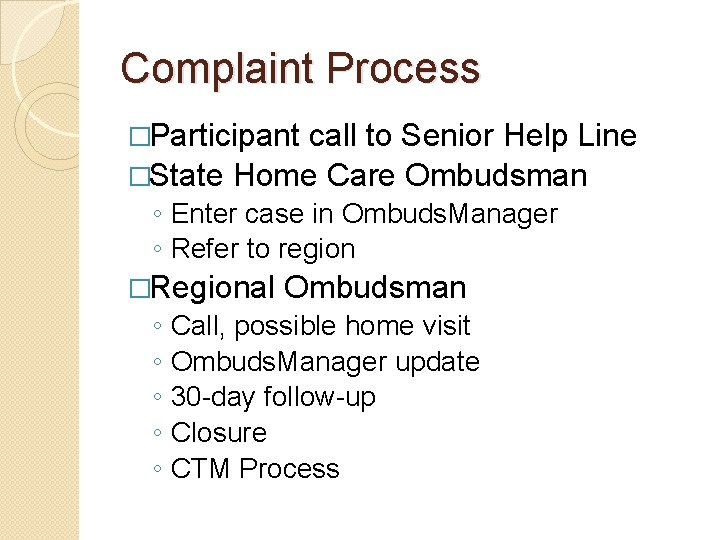 Complaint Process

□Participant call to Senior Help Line
□State Home Care Ombudsman
◦ Enter case in OmbudsManager
◦ Refer to region
□Regional Ombudsman
◦ Call, possible home visit
◦ OmbudsManager update
◦ 30-day follow-up
◦ Closure
◦ CTM Process